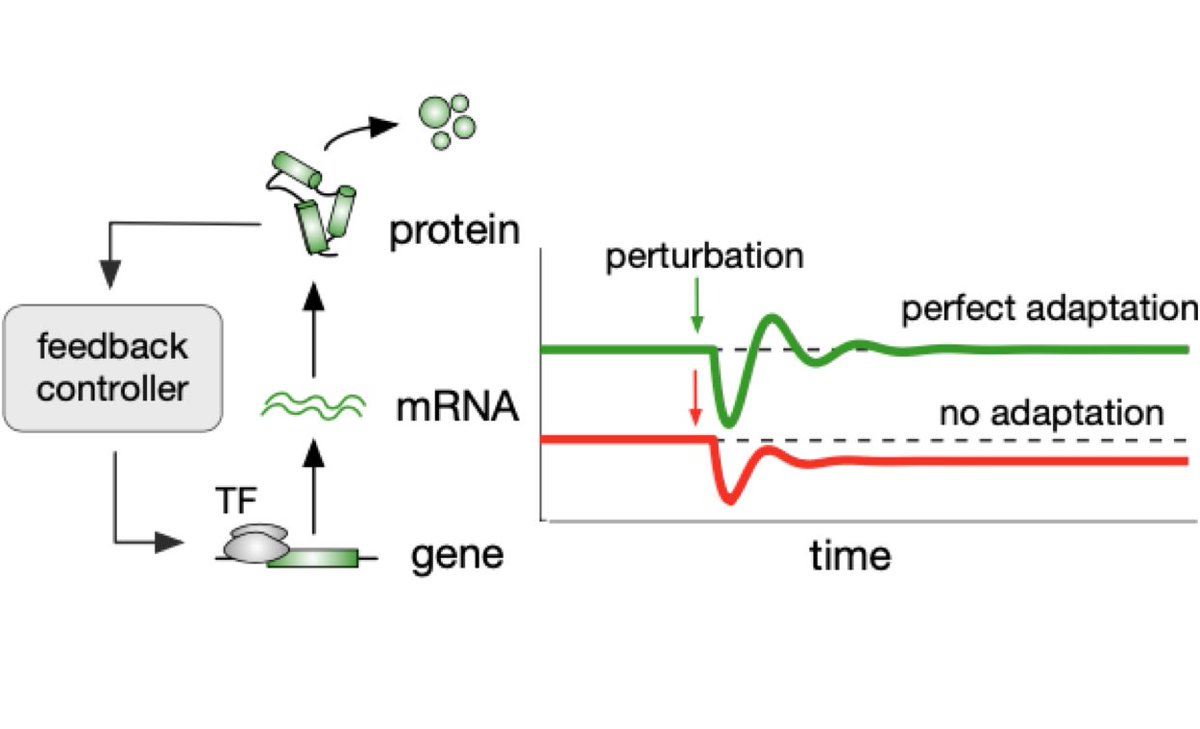 protein

feedback controller

mRNA

TF

gene

perturbation

perfect adaptation

no adaptation

time